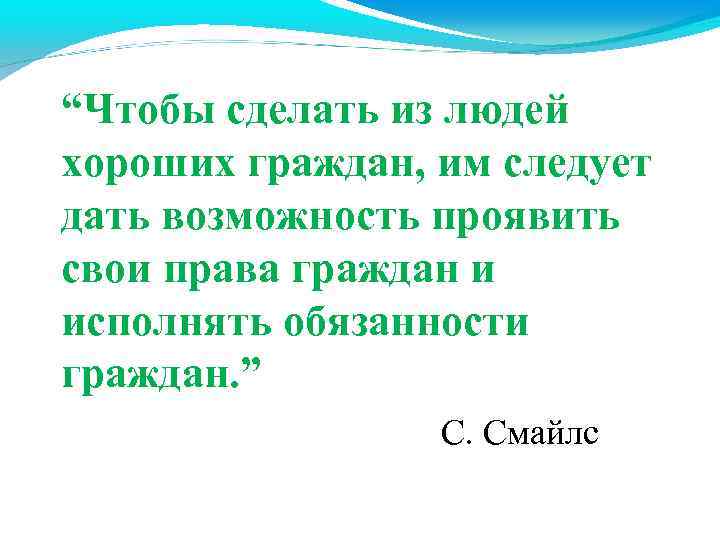 “Чтобы сделать из людей хороших граждан, им следует дать возможность проявить свои права граждан и исполнять обязанности граждан.”

С. Смайлс